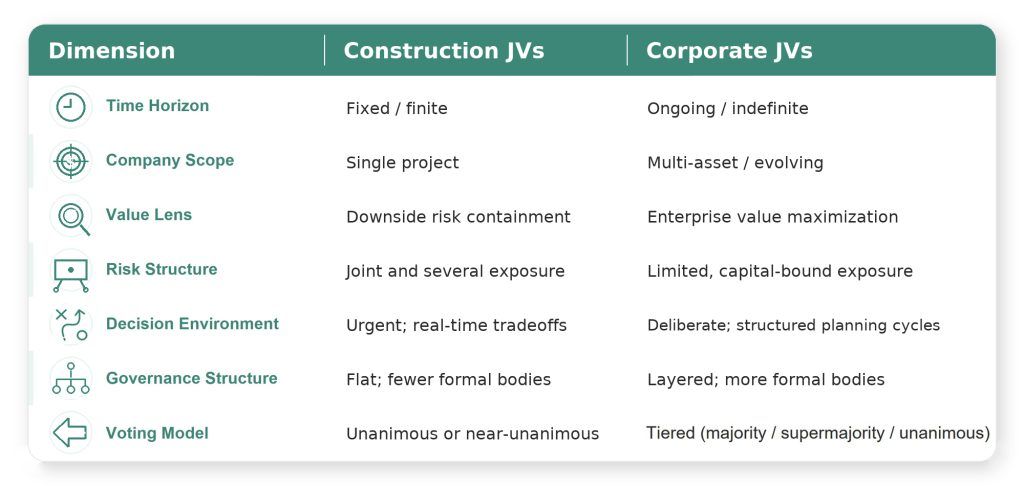 | Dimension | Construction JVs | Corporate JVs |
|---|---|---|
| Time Horizon | Fixed / finite | Ongoing / indefinite |
| Company Scope | Single project | Multi-asset / evolving |
| Value Lens | Downside risk containment | Enterprise value maximization |
| Risk Structure | Joint and several exposure | Limited, capital-bound exposure |
| Decision Environment | Urgent; real-time tradeoffs | Deliberate; structured planning cycles |
| Governance Structure | Flat; fewer formal bodies | Layered; more formal bodies |
| Voting Model | Unanimous or near-unanimous | Tiered (majority / supermajority / unanimous) |